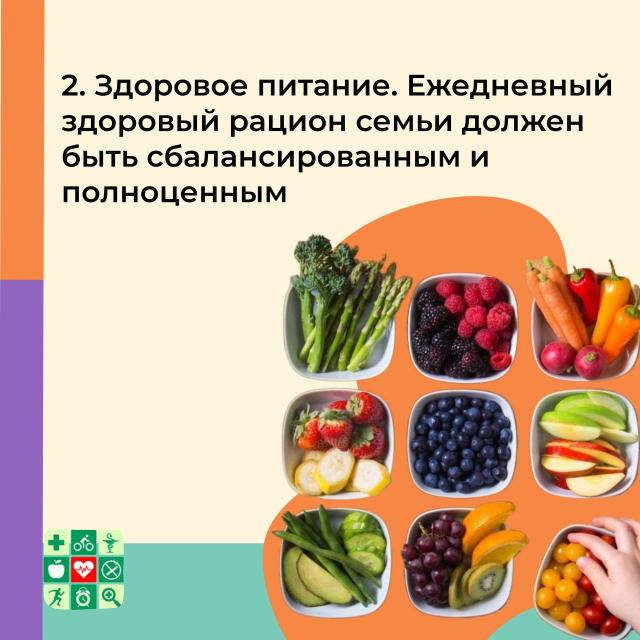 2. Здоровое питание. Ежедневный здоровый рацион семьи должен быть сбалансированным и полноценным